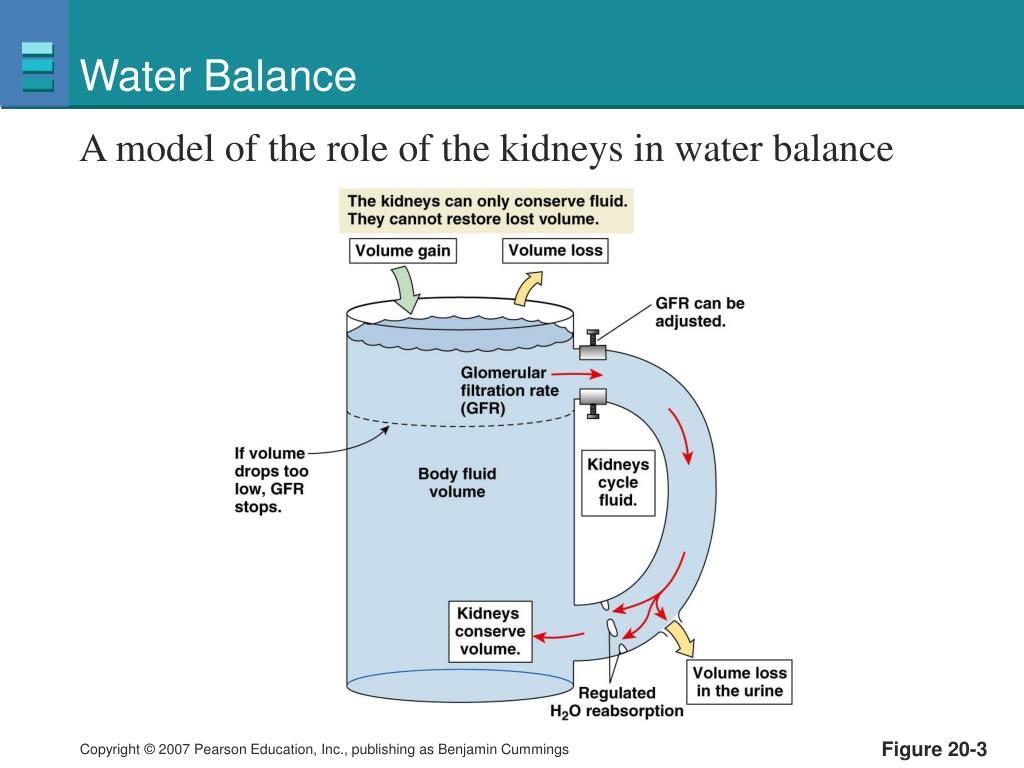 Water Balance

A model of the role of the kidneys in water balance

The kidneys can only conserve fluid. They cannot restore lost volume.

Volume gain

Volume loss

GFR can be adjusted.

Glomerular filtration rate (GFR)

If volume drops too low, GFR stops.

Body fluid volume

Kidneys cycle fluid.

Kidneys conserve volume.

Regulated $H_2O$ reabsorption

Volume loss in the urine

Copyright © 2007 Pearson Education, Inc., publishing as Benjamin Cummings

Figure 20-3